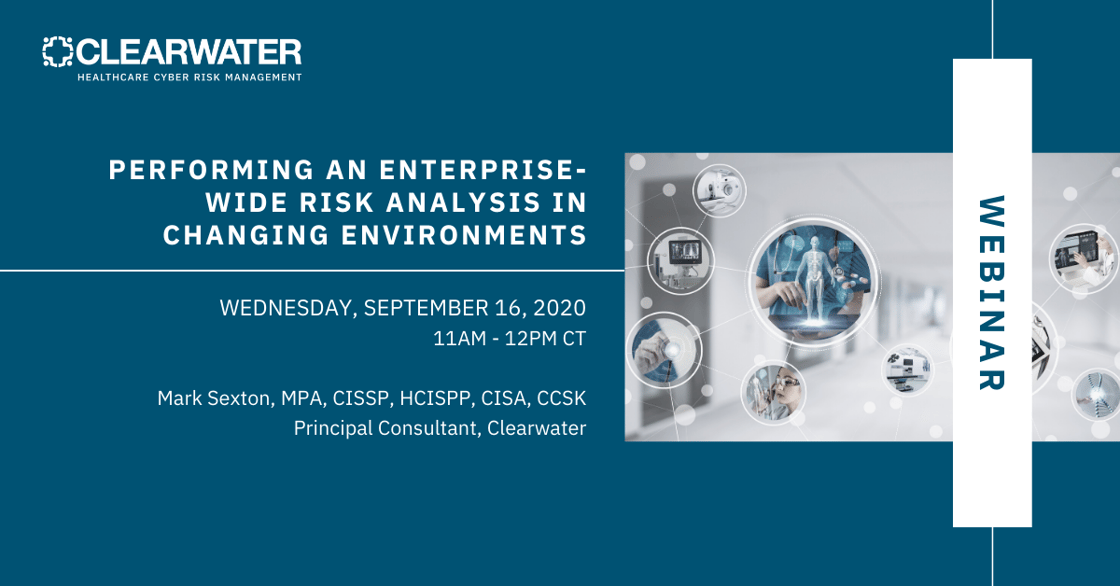 CLEARWATER
HEALTHCARE CYBER RISK MANAGEMENT

PERFORMING AN ENTERPRISE-WIDE RISK ANALYSIS IN CHANGING ENVIRONMENTS

WEDNESDAY, SEPTEMBER 16, 2020
11AM - 12PM CT

Mark Sexton, MPA, CISSP, HCISPP, CISA, CCSK
Principal Consultant, Clearwater

WEBINAR